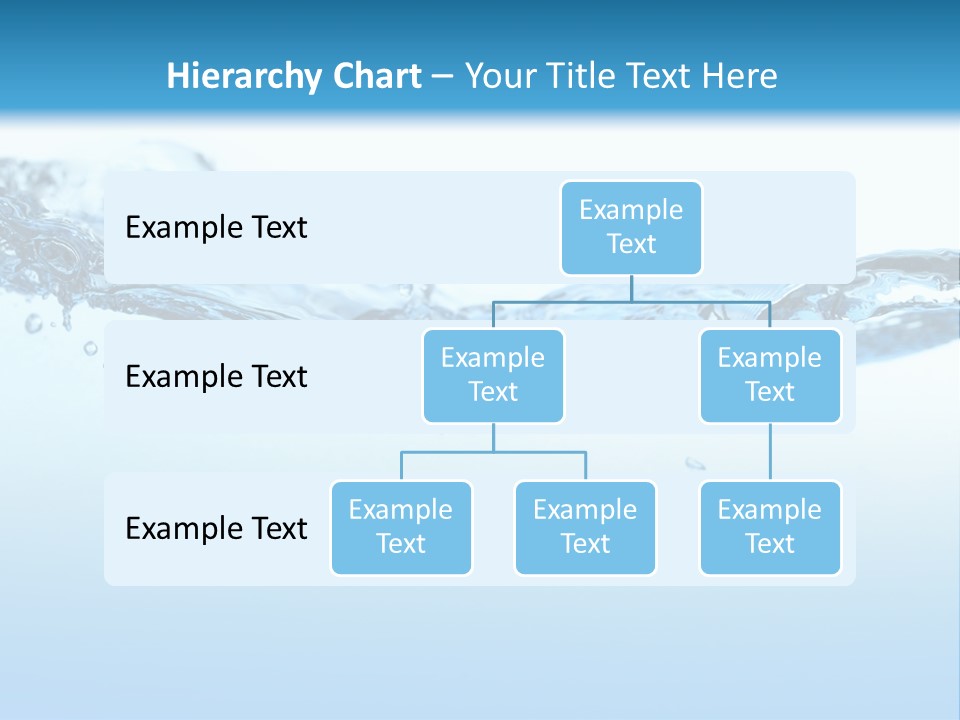 Hierarchy Chart – Your Title Text Here

Example Text

Example Text

Example Text

Example Text

Example Text

Example Text

Example Text

Example Text

Example Text